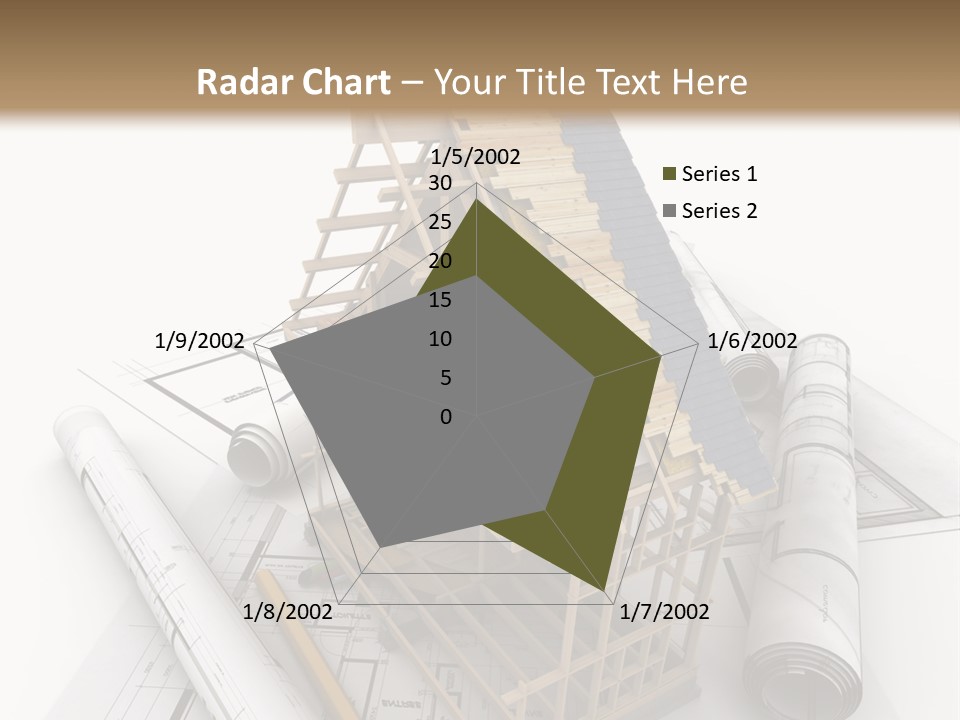 Radar Chart – Your Title Text Here

1/5/2002

30
25
20
15
10
5
0

1/6/2002
1/7/2002
1/8/2002
1/9/2002

Series 1
Series 2